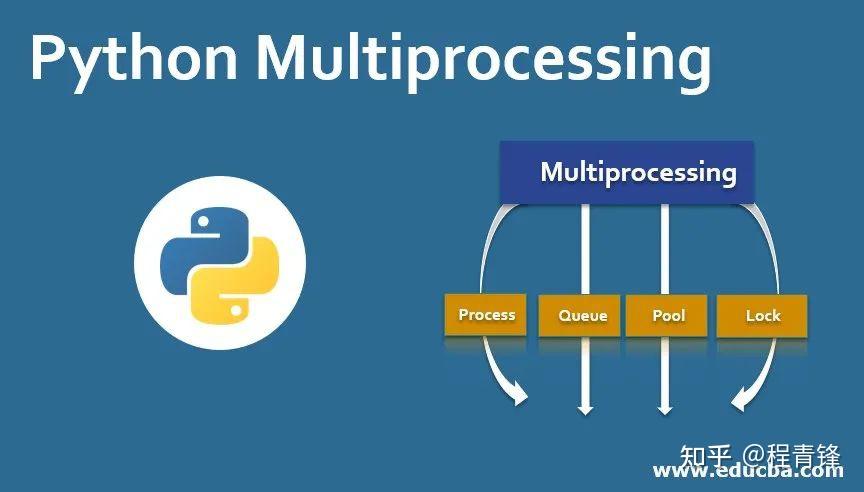 Python Multiprocessing

Multiprocessing

Process

Queue

Pool

Lock

知乎 @程青锋

www.educba.com